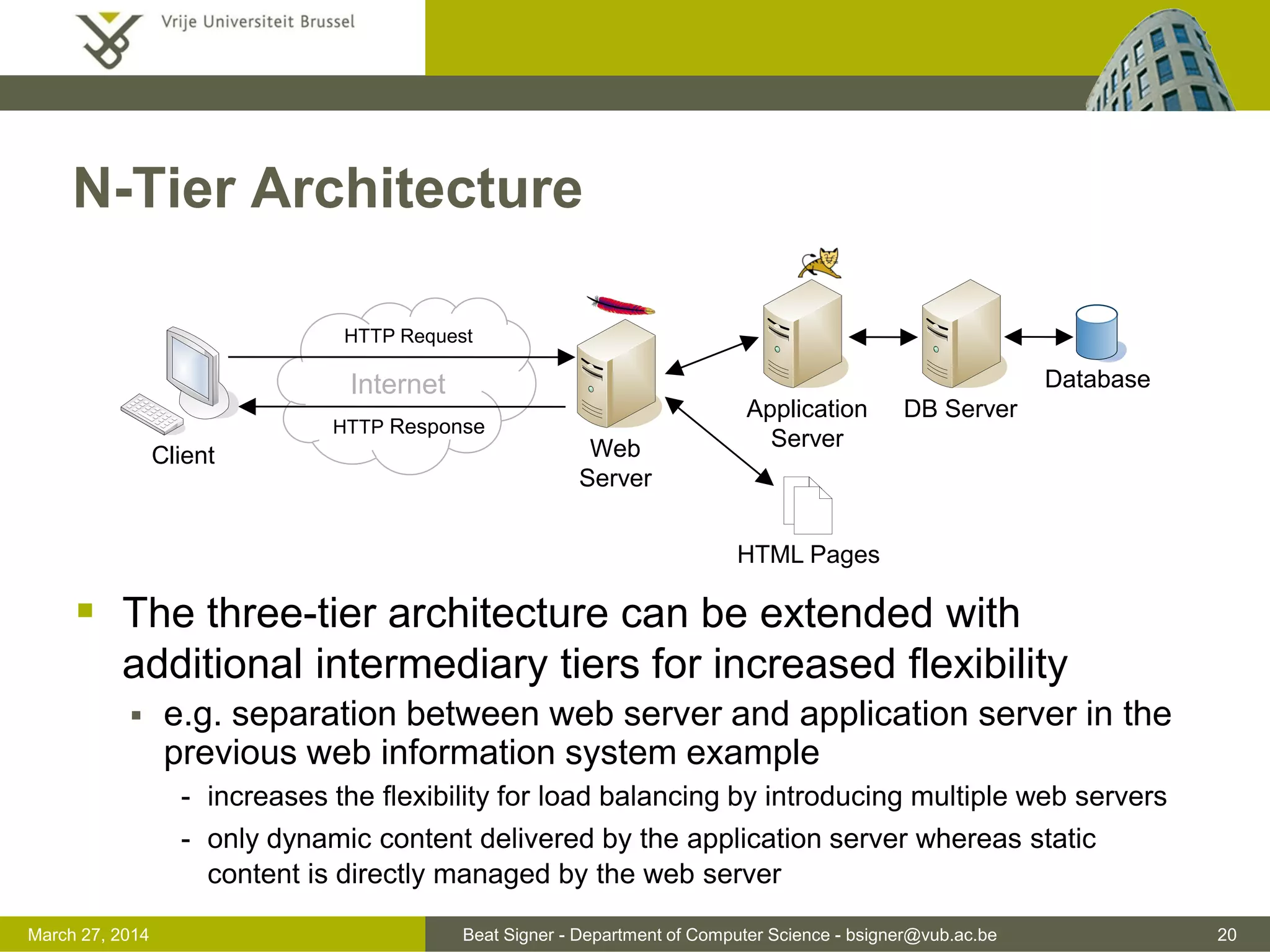 Vrije Universiteit Brussel

N-Tier Architecture

HTTP Request
Internet
HTTP Response
Client
Web Server
Application Server
DB Server
Database
HTML Pages

▪ The three-tier architecture can be extended with additional intermediary tiers for increased flexibility
▪ e.g. separation between web server and application server in the previous web information system example
- increases the flexibility for load balancing by introducing multiple web servers
- only dynamic content delivered by the application server whereas static content is directly managed by the web server

March 27, 2014
Beat Signer - Department of Computer Science - bsigner@vub.ac.be
20